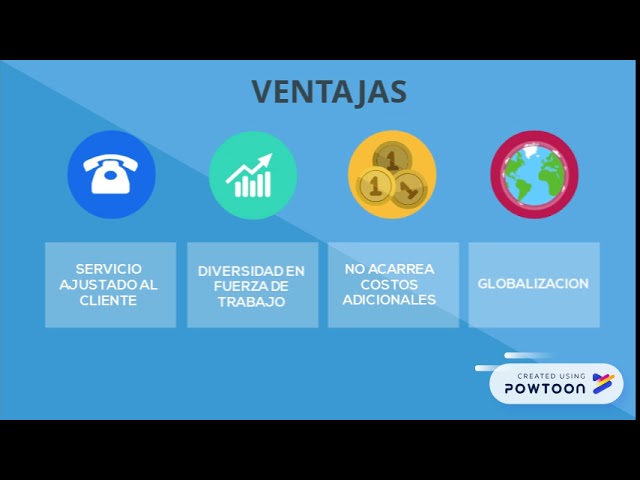 VENTAJAS

1
1
1

SERVICIO AJUSTADO AL CLIENTE

DIVERSIDAD EN FUERZA DE TRABAJO

NO ACARREA COSTOS ADICIONALES

GLOBALIZACION

CREATED USING
POWTOON